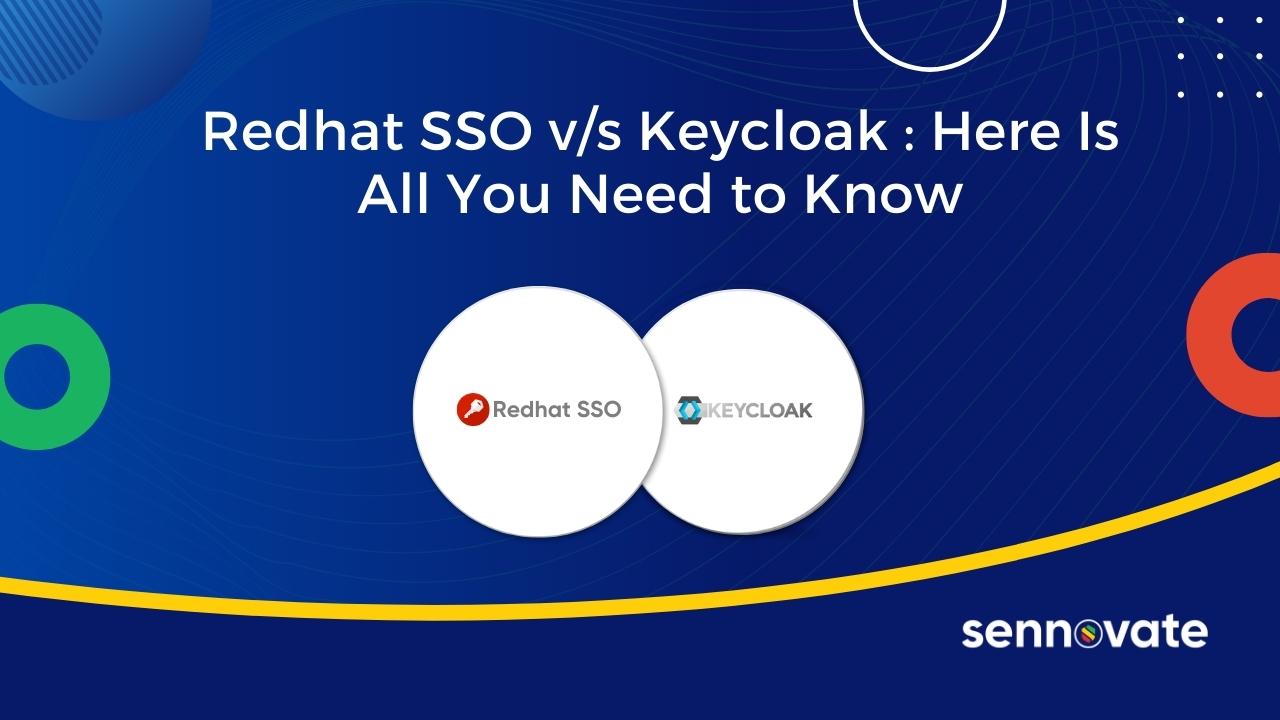 Redhat SSO v/s Keycloak : Here Is All You Need to Know

Redhat SSO

KEYCLOAK

sennovate